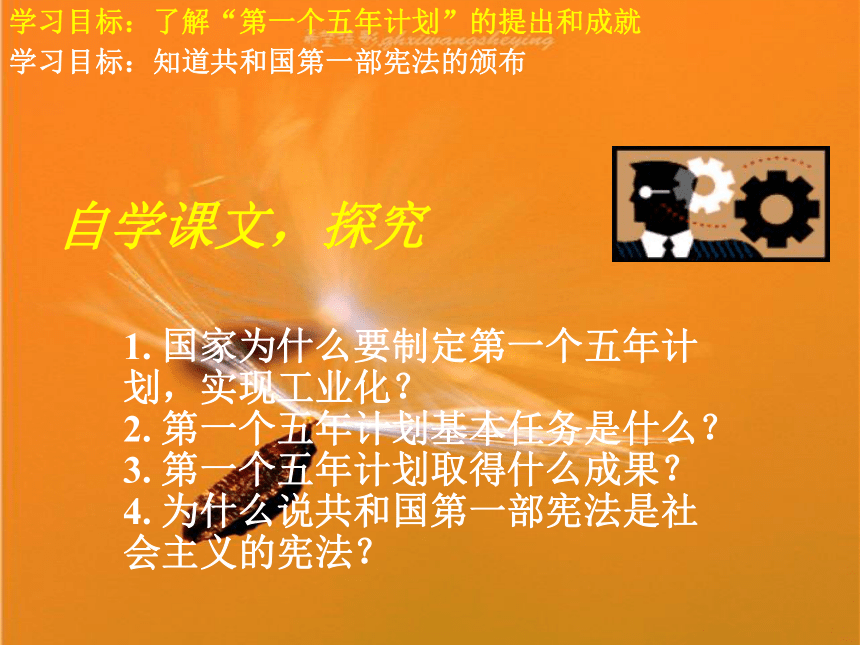 学习目标：了解“第一个五年计划”的提出和成就
学习目标：知道共和国第一部宪法的颁布

自学课文，探究

1. 国家为什么要制定第一个五年计划，实现工业化？
2. 第一个五年计划基本任务是什么？
3. 第一个五年计划取得什么成果？
4. 为什么说共和国第一部宪法是社会主义的宪法？